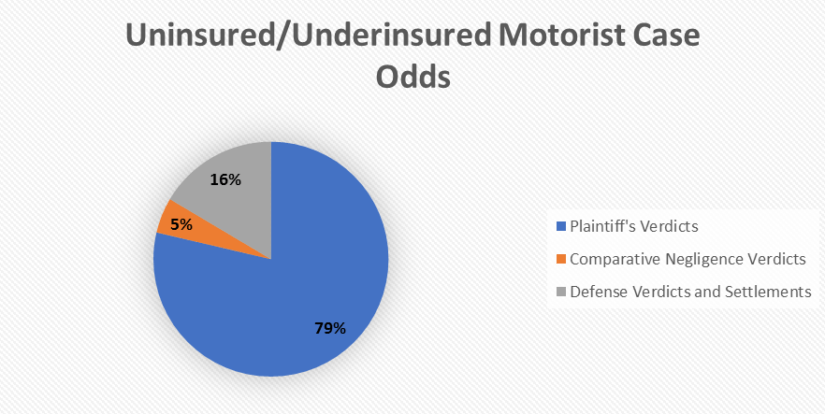 Uninsured/Underinsured Motorist Case Odds

16%

5%

79%

Plaintiff's Verdicts
Comparative Negligence Verdicts
Defense Verdicts and Settlements